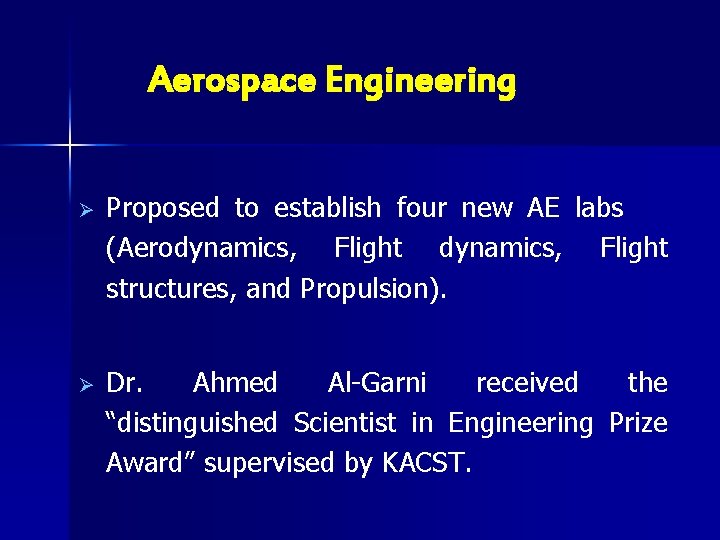 Aerospace Engineering

➢ Proposed to establish four new AE labs (Aerodynamics, Flight dynamics, Flight structures, and Propulsion).

➢ Dr. Ahmed Al-Garni received the “distinguished Scientist in Engineering Prize Award” supervised by KACST.